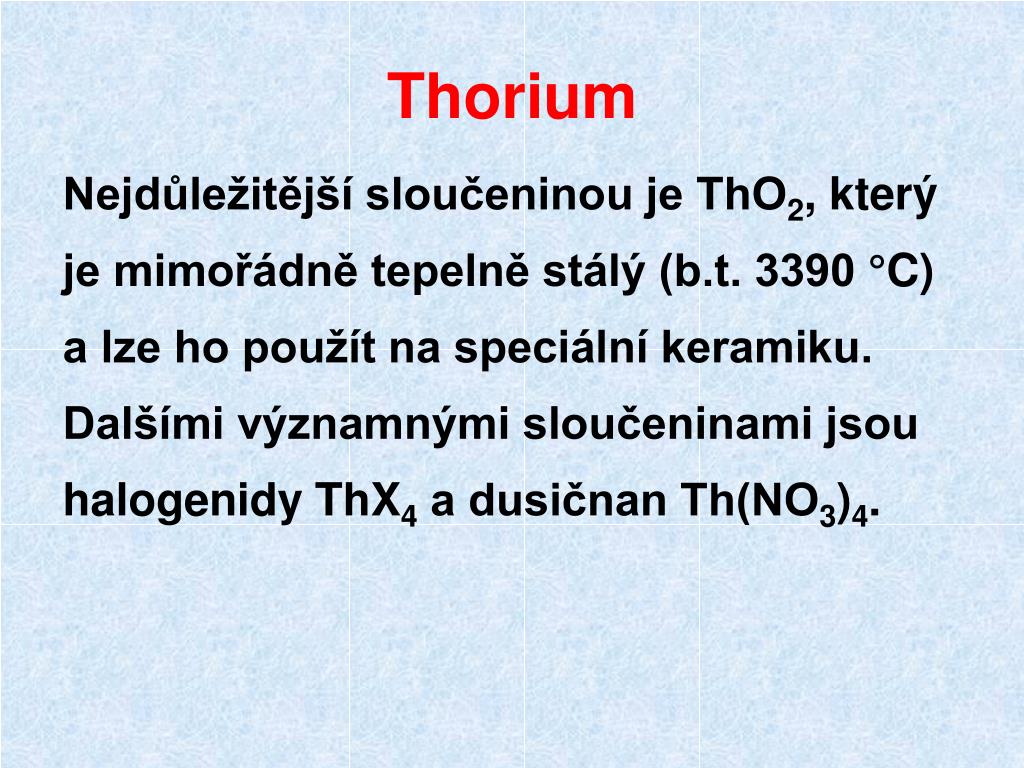 Thorium

Nejdůležitější sloučeninou je $ThO_2$, který je mimořádně tepelně stálý (b.t. 3390 °C) a lze ho použít na speciální keramiku. Dalšími významnými sloučeninami jsou halogenidy $ThX_4$ a dusičnan $Th(NO_3)_4$.